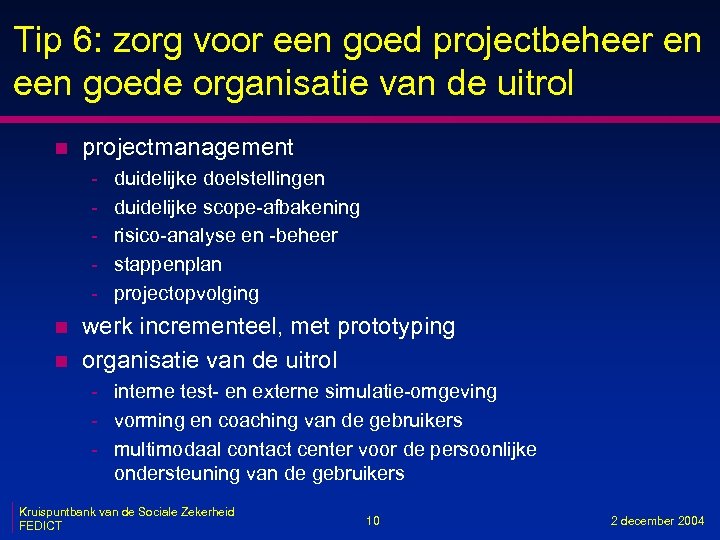 Tip 6: zorg voor een goed projectbeheer en een goede organisatie van de uitrol

- projectmanagement
  - duidelijke doelstellingen
  - duidelijke scope-afbakening
  - risico-analyse en -beheer
  - stappenplan
  - projectopvolging
- werk incrementeel, met prototyping
- organisatie van de uitrol
  - interne test- en externe simulatie-omgeving
  - vorming en coaching van de gebruikers
  - multimodaal contact center voor de persoonlijke ondersteuning van de gebruikers

Kruispuntbank van de Sociale Zekerheid
FEDICT

10

2 december 2004